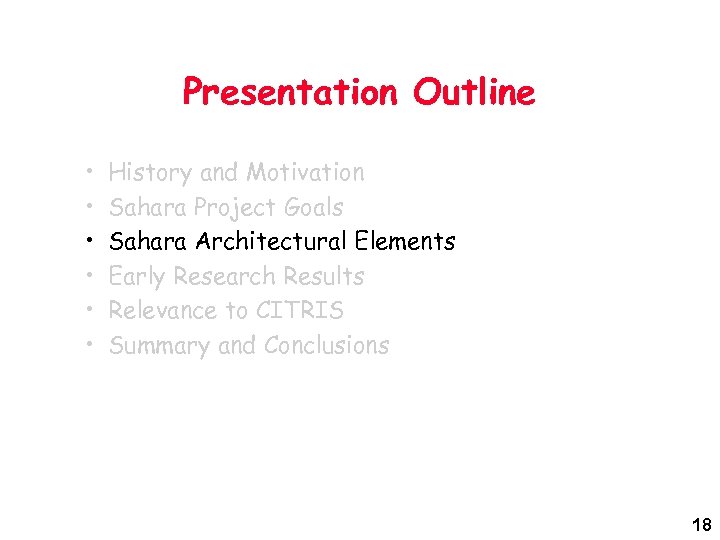 Presentation Outline

• History and Motivation
• Sahara Project Goals
• Sahara Architectural Elements
• Early Research Results
• Relevance to CITRIS
• Summary and Conclusions

18